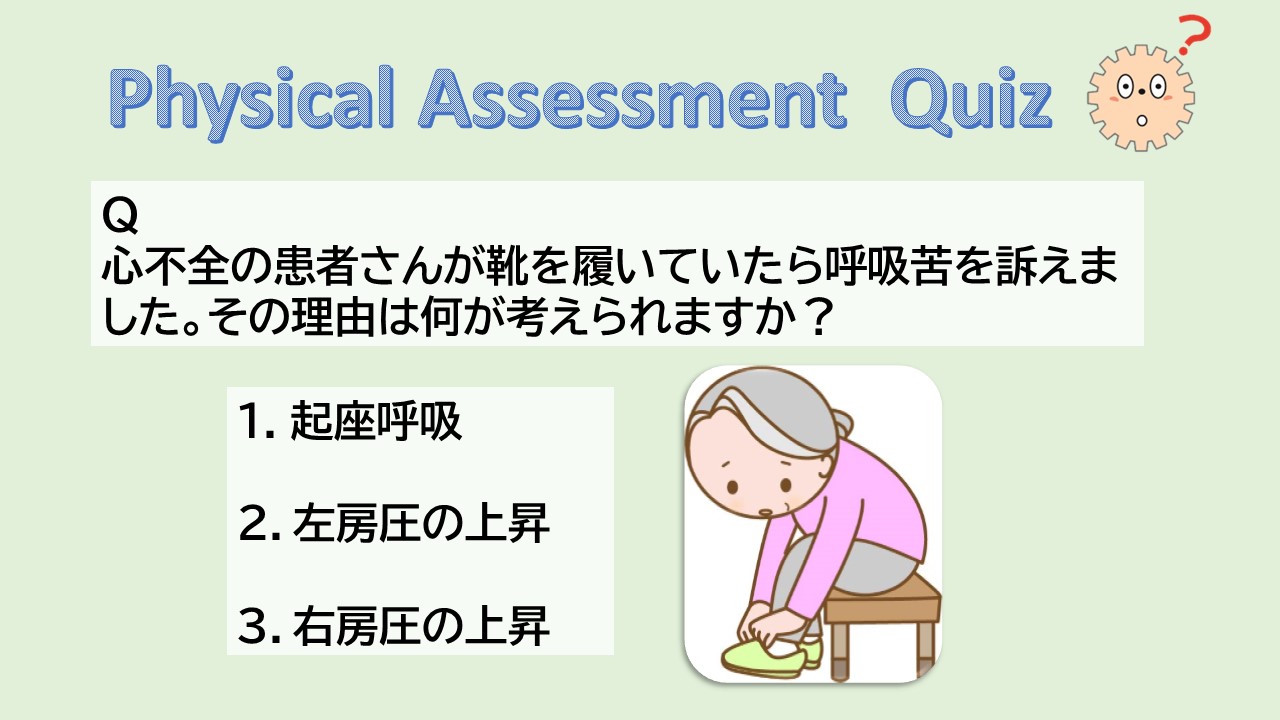 Physical Assessment Quiz

?

Q
心不全の患者さんが靴を履いていたら呼吸苦を訴えました。その理由は何が考えられますか？

1. 起座呼吸

2. 左房圧の上昇

3. 右房圧の上昇